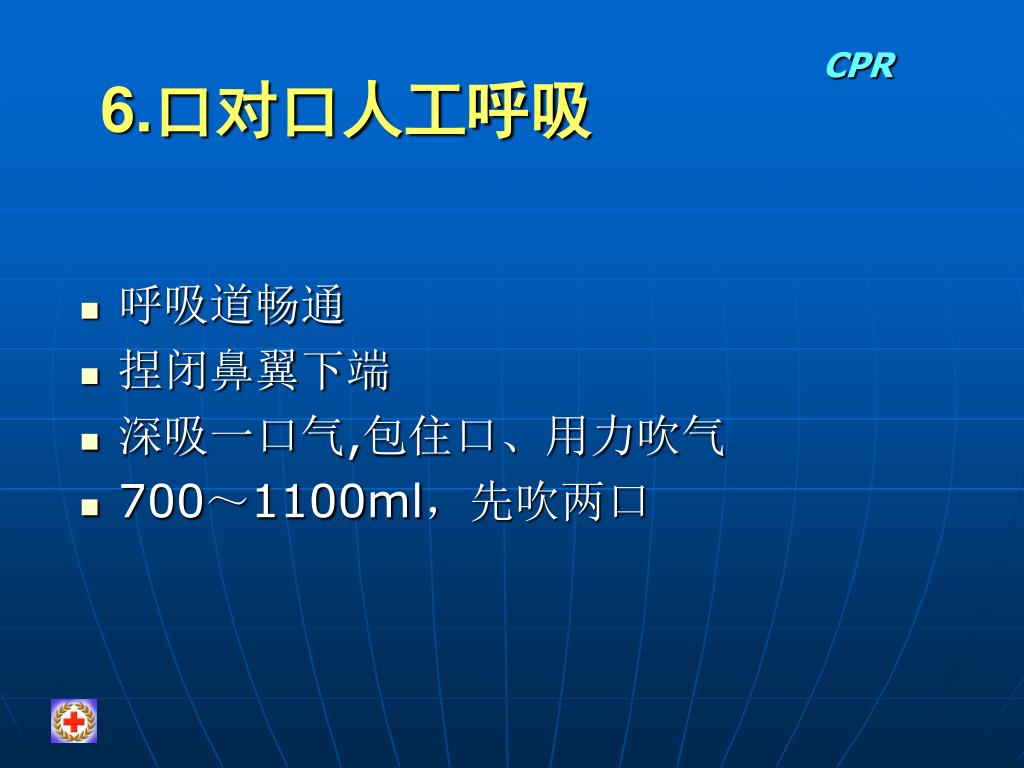 CPR

6.口对口人工呼吸

- 呼吸道畅通
- 捏闭鼻翼下端
- 深吸一口气,包住口、用力吹气
- 700～1100ml，先吹两口